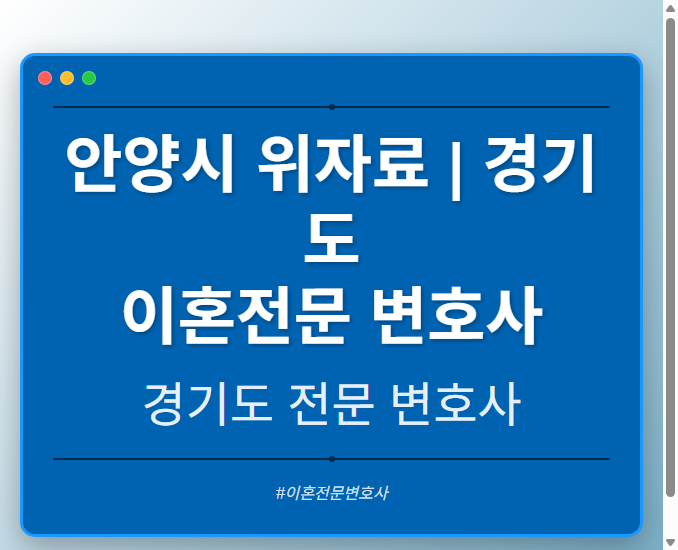 안양시 위자료 | 경기도
이혼전문 변호사

경기도 전문 변호사

#이혼전문변호사